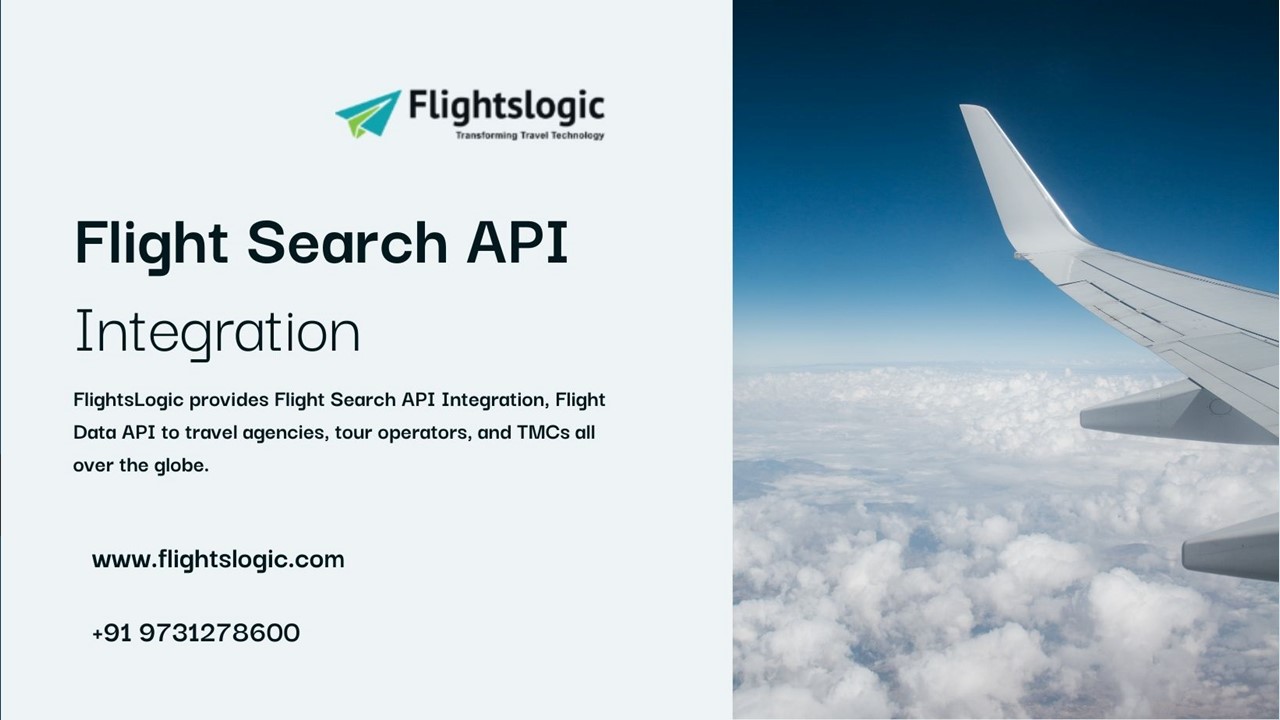 Flightslogic
Transforming Travel Technology

Flight Search API
Integration

FlightsLogic provides Flight Search API Integration, Flight Data API to travel agencies, tour operators, and TMCs all over the globe.

www.flightslogic.com

+91 9731278600